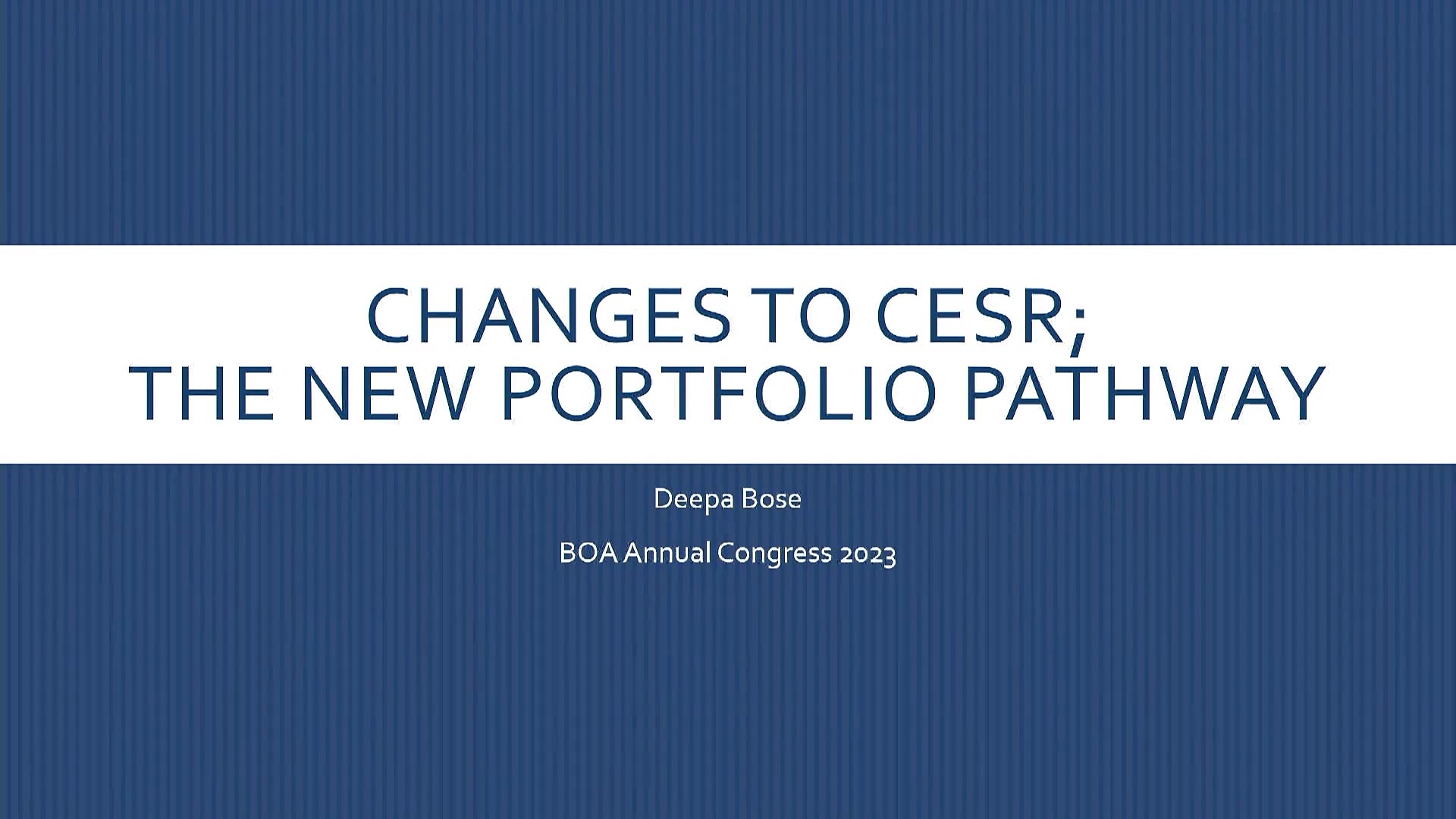 CHANGES TO CESR;
THE NEW PORTFOLIO PATHWAY

Deepa Bose

BOA Annual Congress 2023